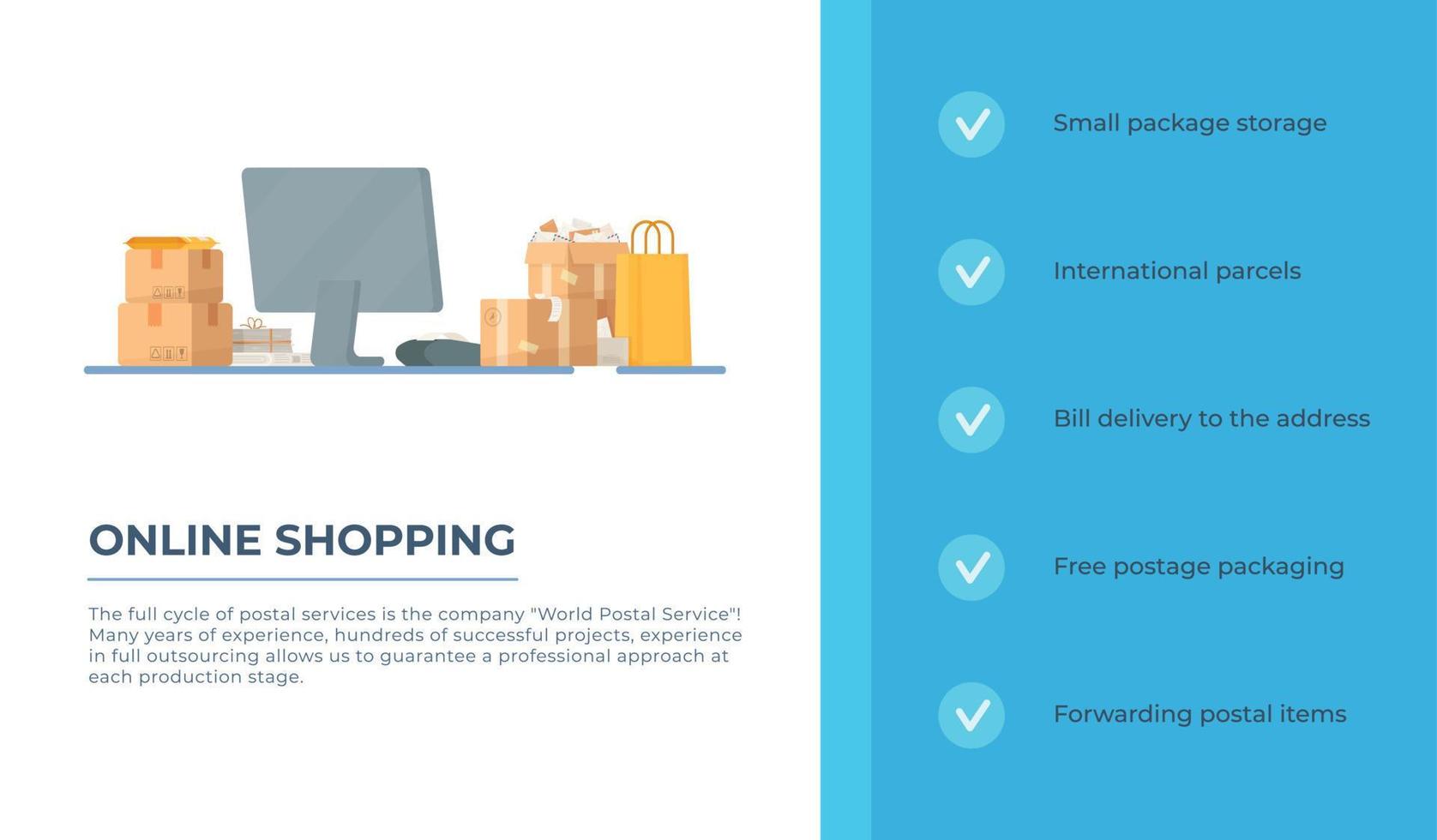 ONLINE SHOPPING

The full cycle of postal services is the company "World Postal Service"! Many years of experience, hundreds of successful projects, experience in full outsourcing allows us to guarantee a professional approach at each production stage.

Small package storage

International parcels

Bill delivery to the address

Free postage packaging

Forwarding postal items